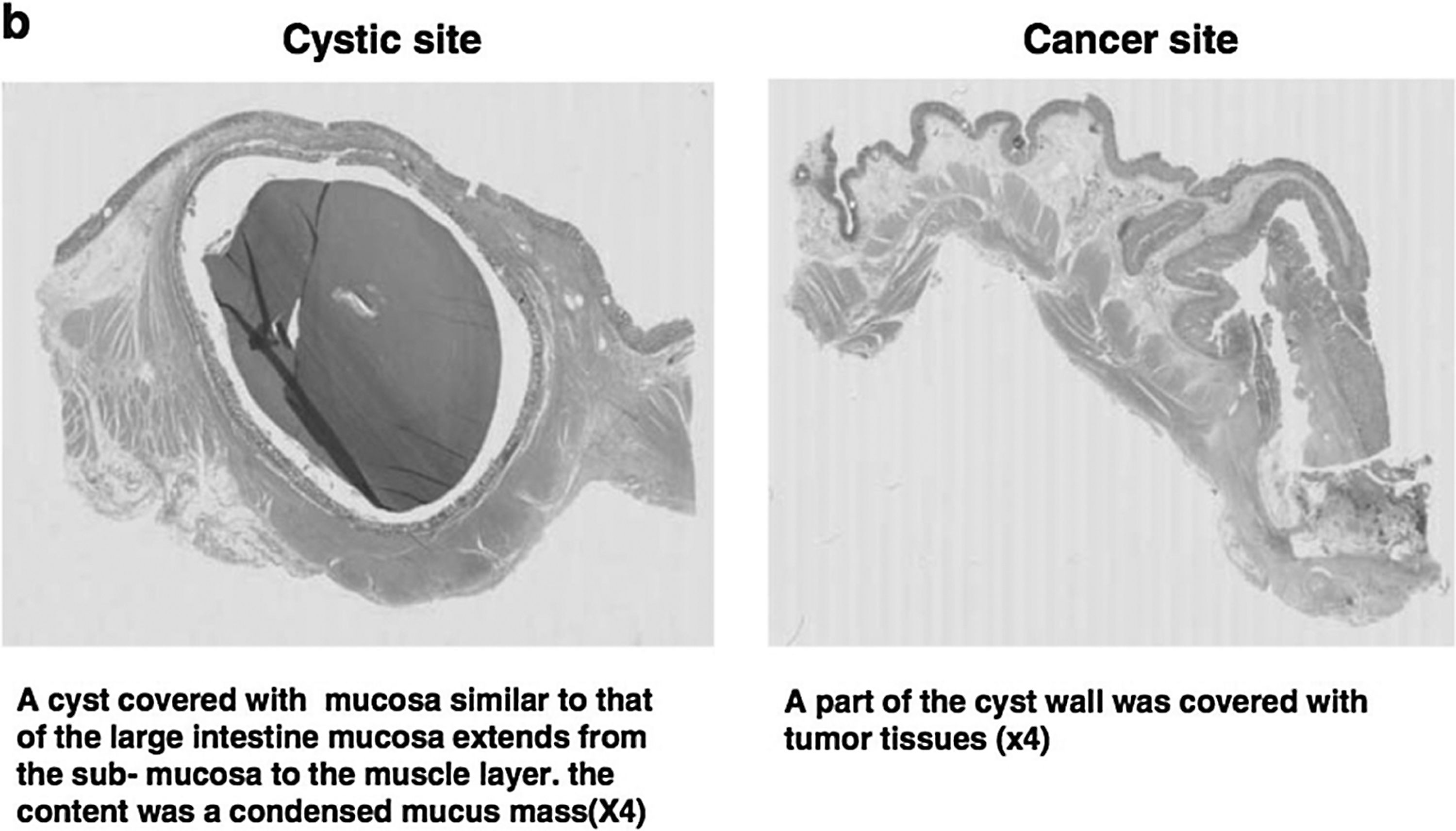 b

Cystic site

A cyst covered with mucosa similar to that of the large intestine mucosa extends from the sub- mucosa to the muscle layer. the content was a condensed mucus mass(X4)

Cancer site

A part of the cyst wall was covered with tumor tissues (x4)